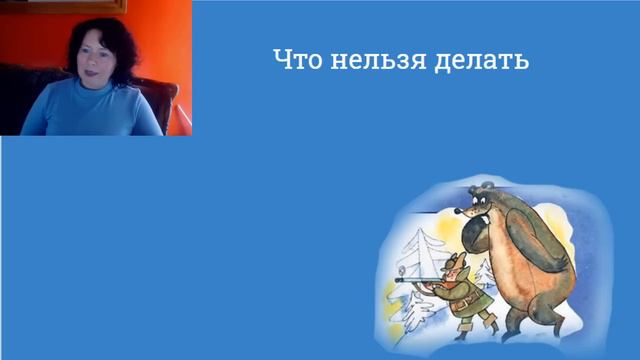 Что нельзя делать